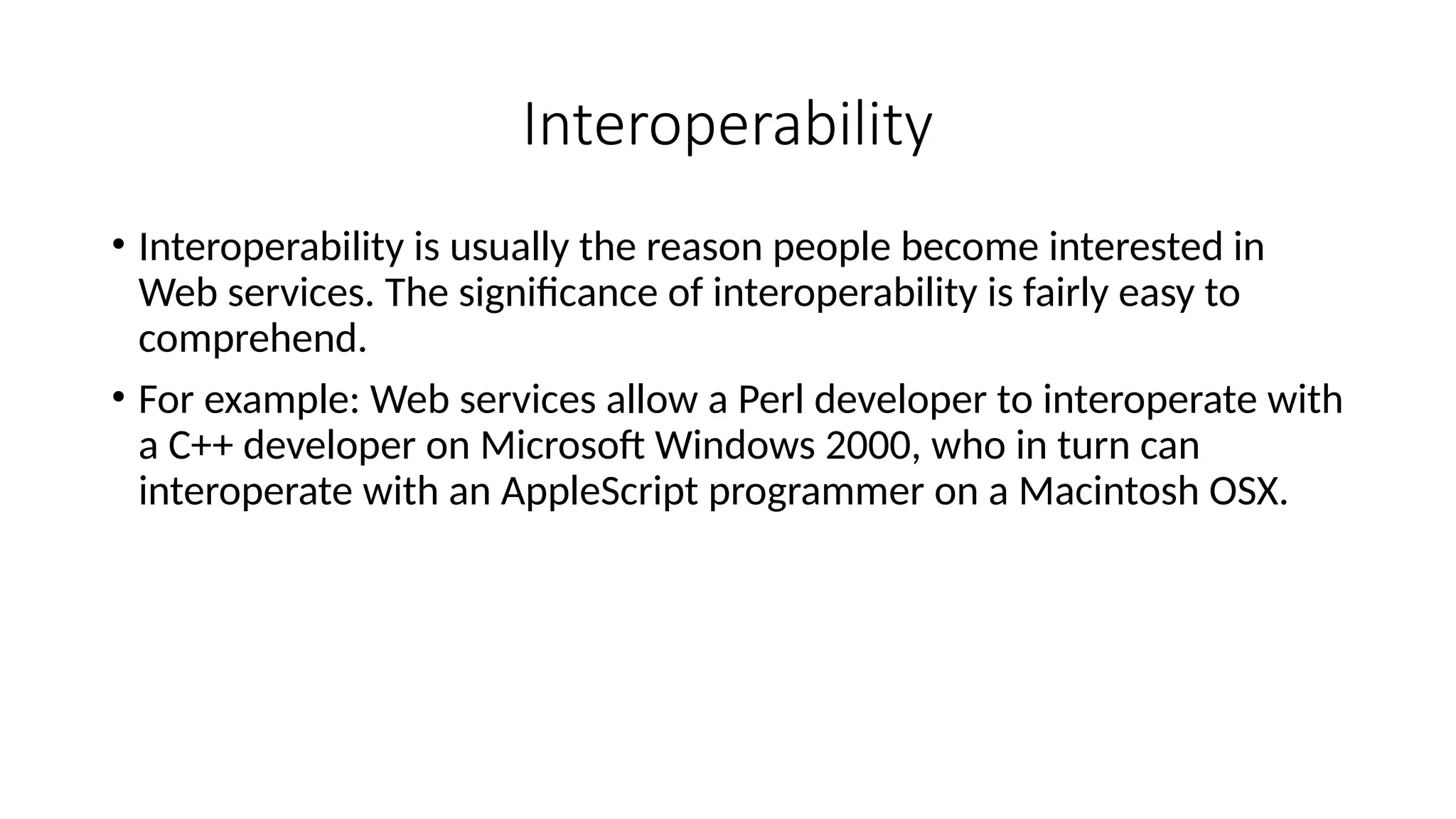 Interoperability

• Interoperability is usually the reason people become interested in Web services. The significance of interoperability is fairly easy to comprehend.

• For example: Web services allow a Perl developer to interoperate with a C++ developer on Microsoft Windows 2000, who in turn can interoperate with an AppleScript programmer on a Macintosh OSX.